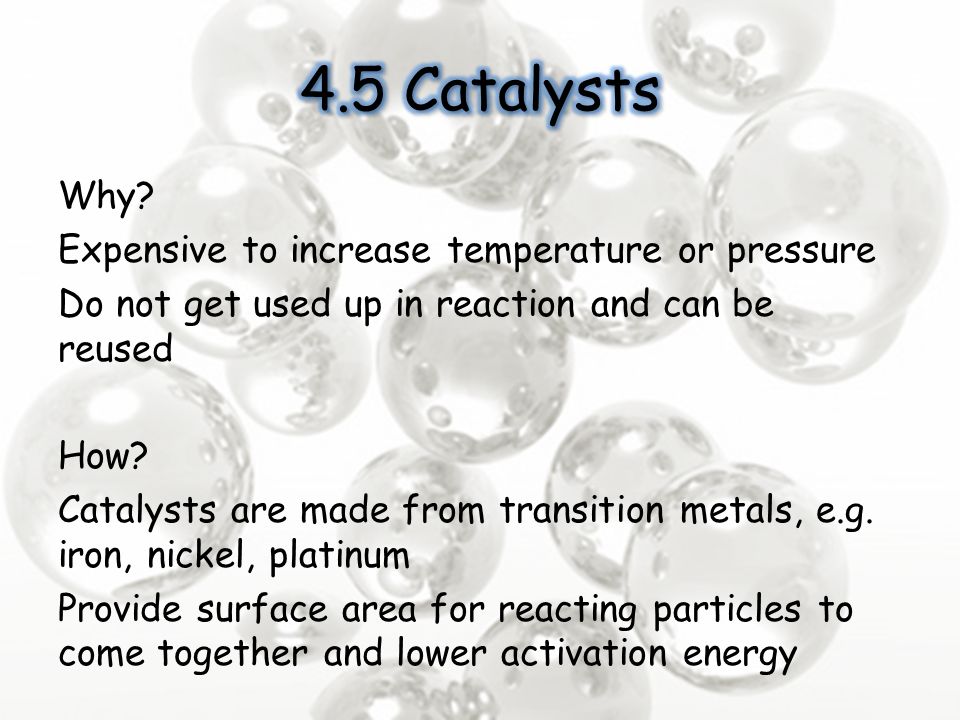 4.5 Catalysts

Why?

Expensive to increase temperature or pressure

Do not get used up in reaction and can be reused

How?

Catalysts are made from transition metals, e.g. iron, nickel, platinum

Provide surface area for reacting particles to come together and lower activation energy